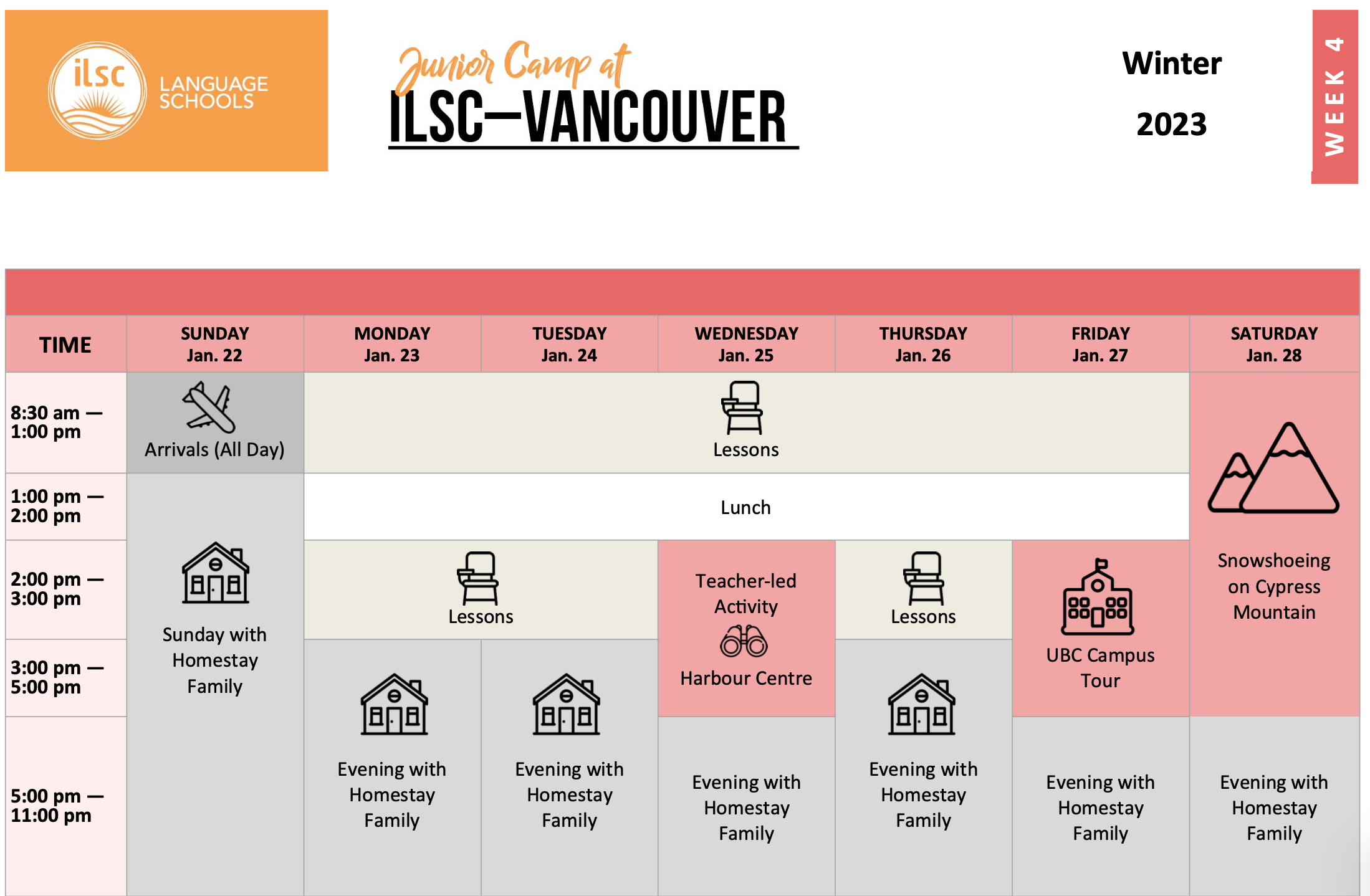 ilsc LANGUAGE SCHOOLS

Junior Camp at
ILSC—VANCOUVER

Winter
2023

WEEK 4

| TIME | SUNDAY Jan. 22 | MONDAY Jan. 23 | TUESDAY Jan. 24 | WEDNESDAY Jan. 25 | THURSDAY Jan. 26 | FRIDAY Jan. 27 | SATURDAY Jan. 28 |
|---|---|---|---|---|---|---|---|
| 8:30 am — 1:00 pm | Arrivals (All Day) | Lessons | Lessons | Lessons | Lessons | Lessons | Snowshoeing on Cypress Mountain |
| 1:00 pm — 2:00 pm | Sunday with Homestay Family | Lunch | Lunch | Lunch | Lunch | Lunch | Snowshoeing on Cypress Mountain |
| 2:00 pm — 3:00 pm | Sunday with Homestay Family | Lessons | Lessons | Teacher-led Activity Harbour Centre | Lessons | UBC Campus Tour | Snowshoeing on Cypress Mountain |
| 3:00 pm — 5:00 pm | Sunday with Homestay Family | Evening with Homestay Family | Evening with Homestay Family | Teacher-led Activity Harbour Centre | Evening with Homestay Family | UBC Campus Tour | Snowshoeing on Cypress Mountain |
| 5:00 pm — 11:00 pm | Sunday with Homestay Family | Evening with Homestay Family | Evening with Homestay Family | Evening with Homestay Family | Evening with Homestay Family | Evening with Homestay Family | Evening with Homestay Family |